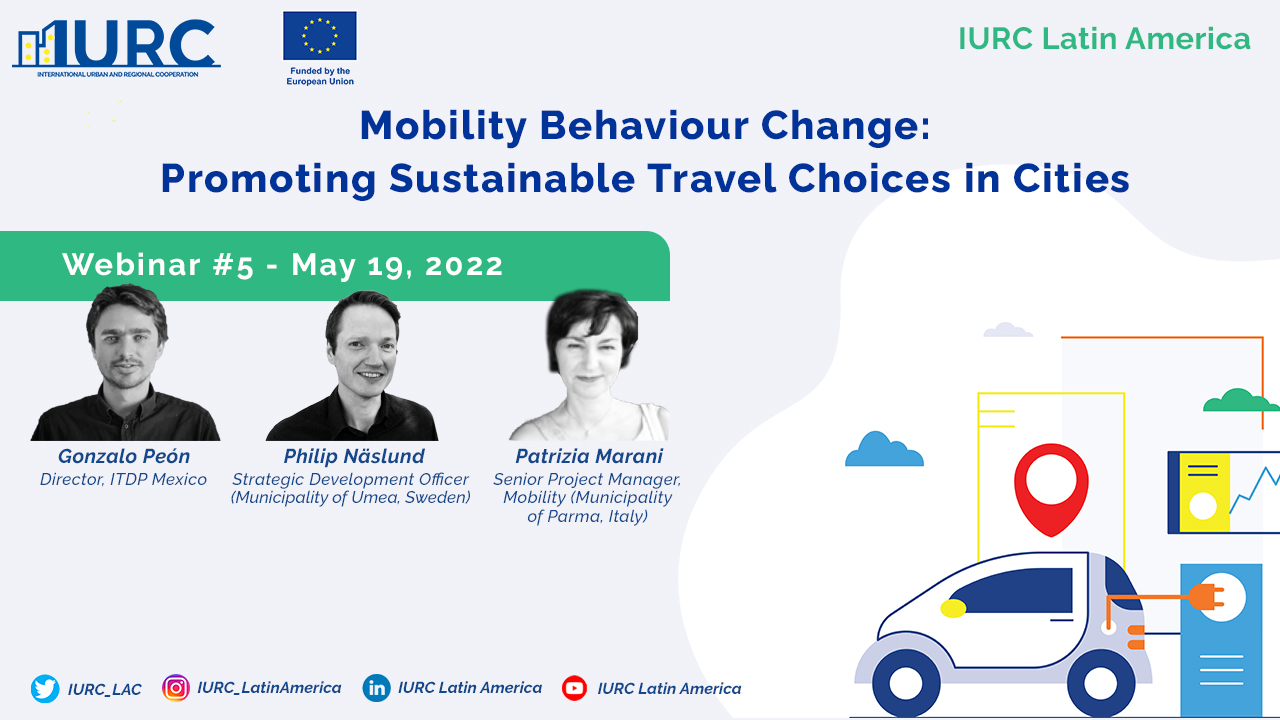 IURC
INTERNATIONAL URBAN AND REGIONAL COOPERATION

Funded by the European Union

IURC Latin America

Mobility Behaviour Change: Promoting Sustainable Travel Choices in Cities

Webinar #5 - May 19, 2022

Gonzalo Peón
Director, ITDP Mexico

Philip Näslund
Strategic Development Officer (Municipality of Umea, Sweden)

Patrizia Marani
Senior Project Manager, Mobility (Municipality of Parma, Italy)

IURC_LAC IURC_LatinAmerica IURC Latin America IURC Latin America